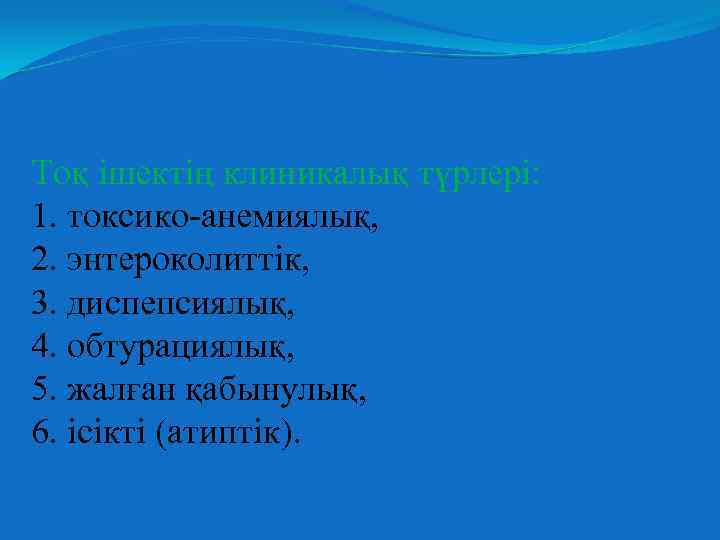 Тоқ ішектің клиникалық түрлері:
1. токсико-анемиялық,
2. энтероколиттік,
3. диспепсиялық,
4. обтурациялық,
5. жалған қабынулық,
6. ісікті (атиптік).